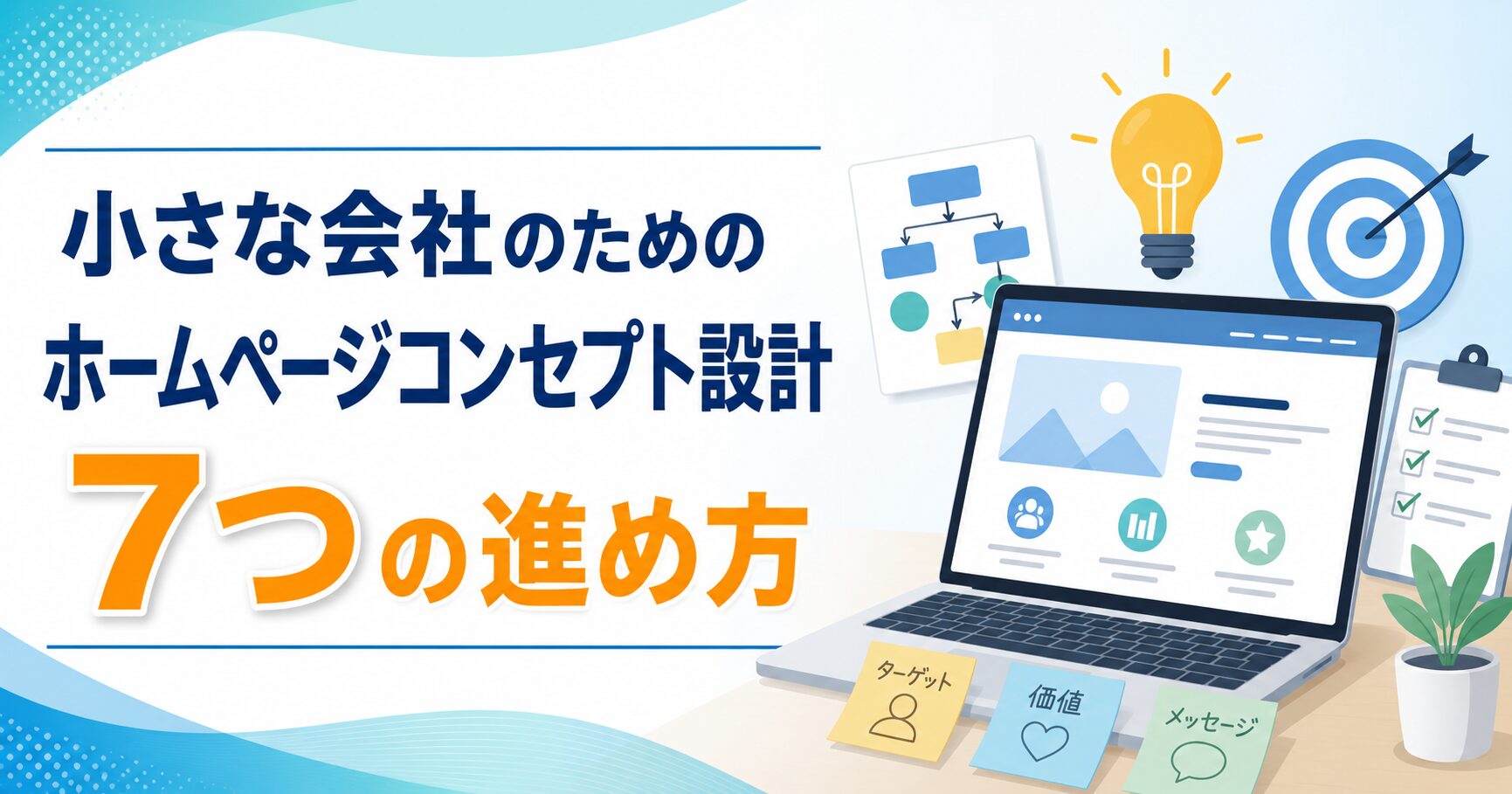 小さな会社のための
ホームページコンセプト設計
7つの進め方

ターゲット
価値
メッセージ